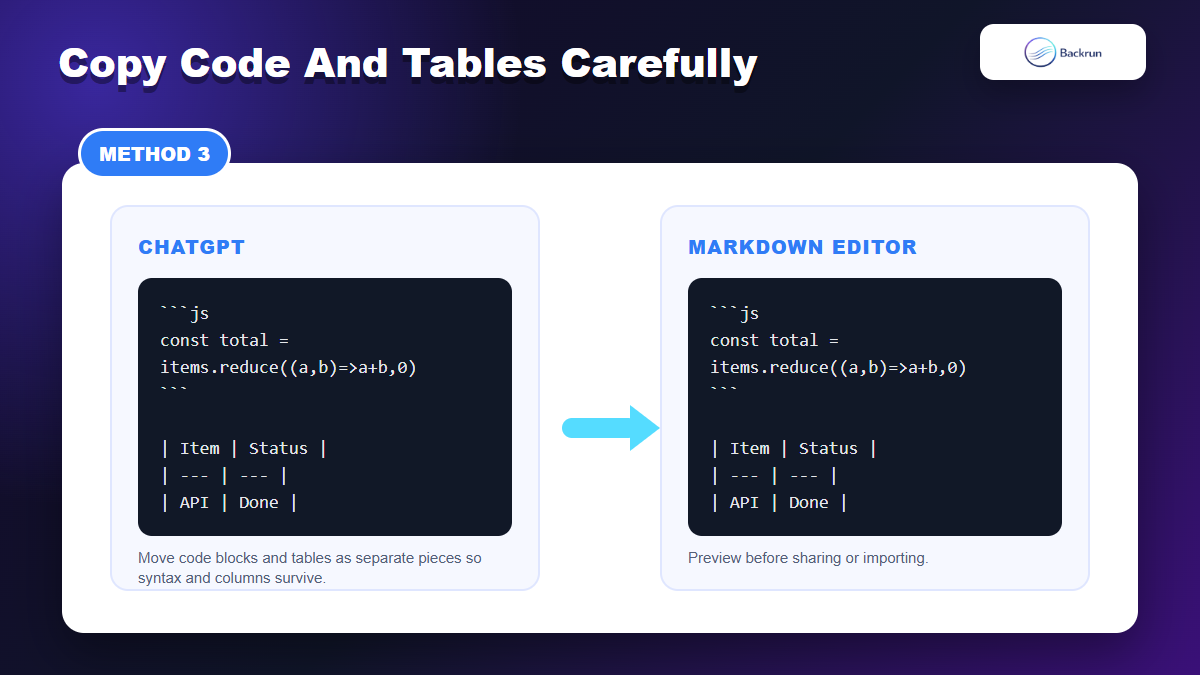 Copy Code And Tables Carefully

Backrun

METHOD 3

CHATGPT

```js
const total =
items.reduce((a,b)=>a+b,0)
```

| Item | Status |
| --- | --- |
| API | Done |

Move code blocks and tables as separate pieces so syntax and columns survive.

MARKDOWN EDITOR

```js
const total =
items.reduce((a,b)=>a+b,0)
```

| Item | Status |
| --- | --- |
| API | Done |

Preview before sharing or importing.